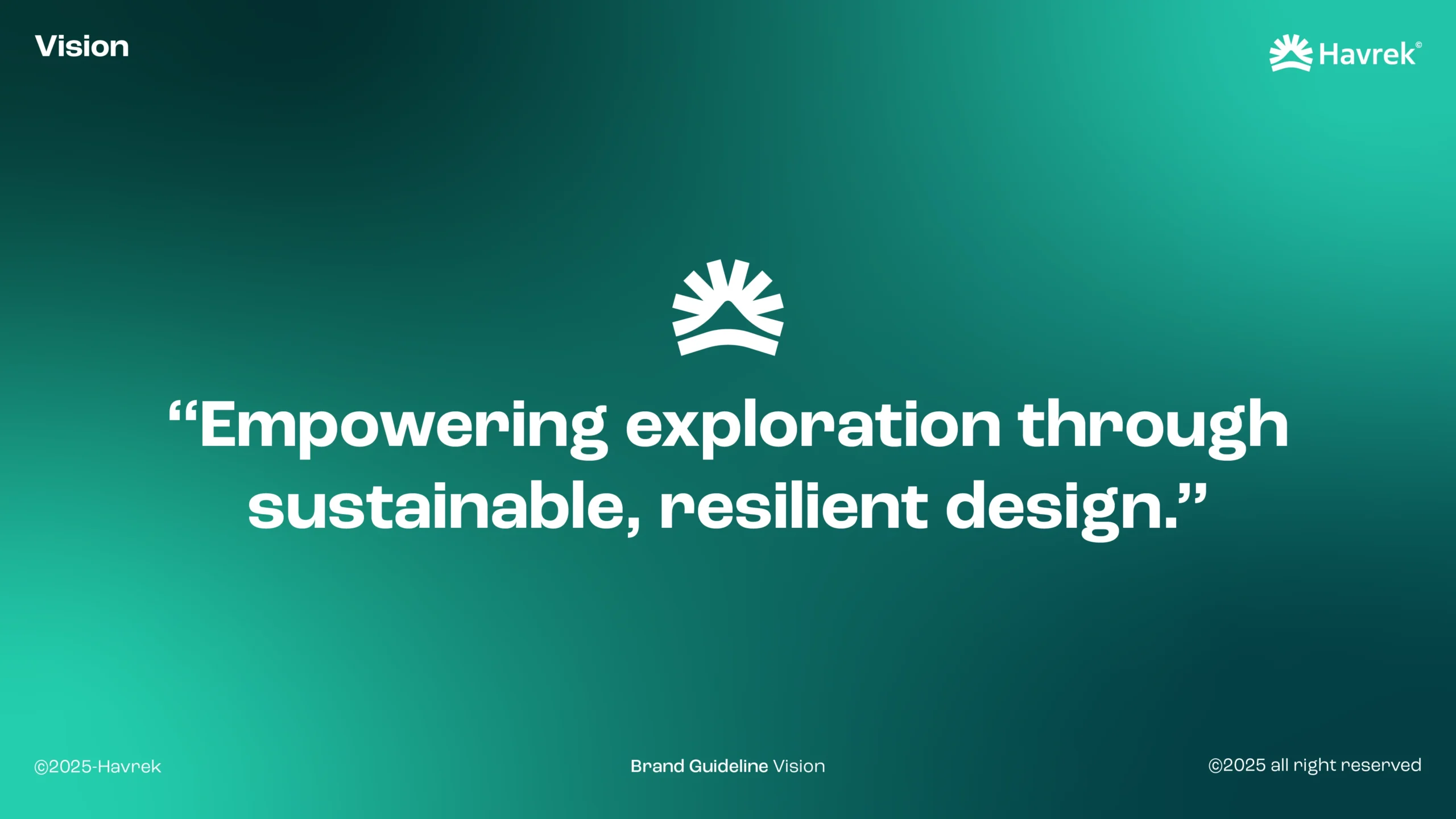 Vision

Havrek©

“Empowering exploration through sustainable, resilient design.”

©2025-Havrek

Brand Guideline Vision

©2025 all right reserved